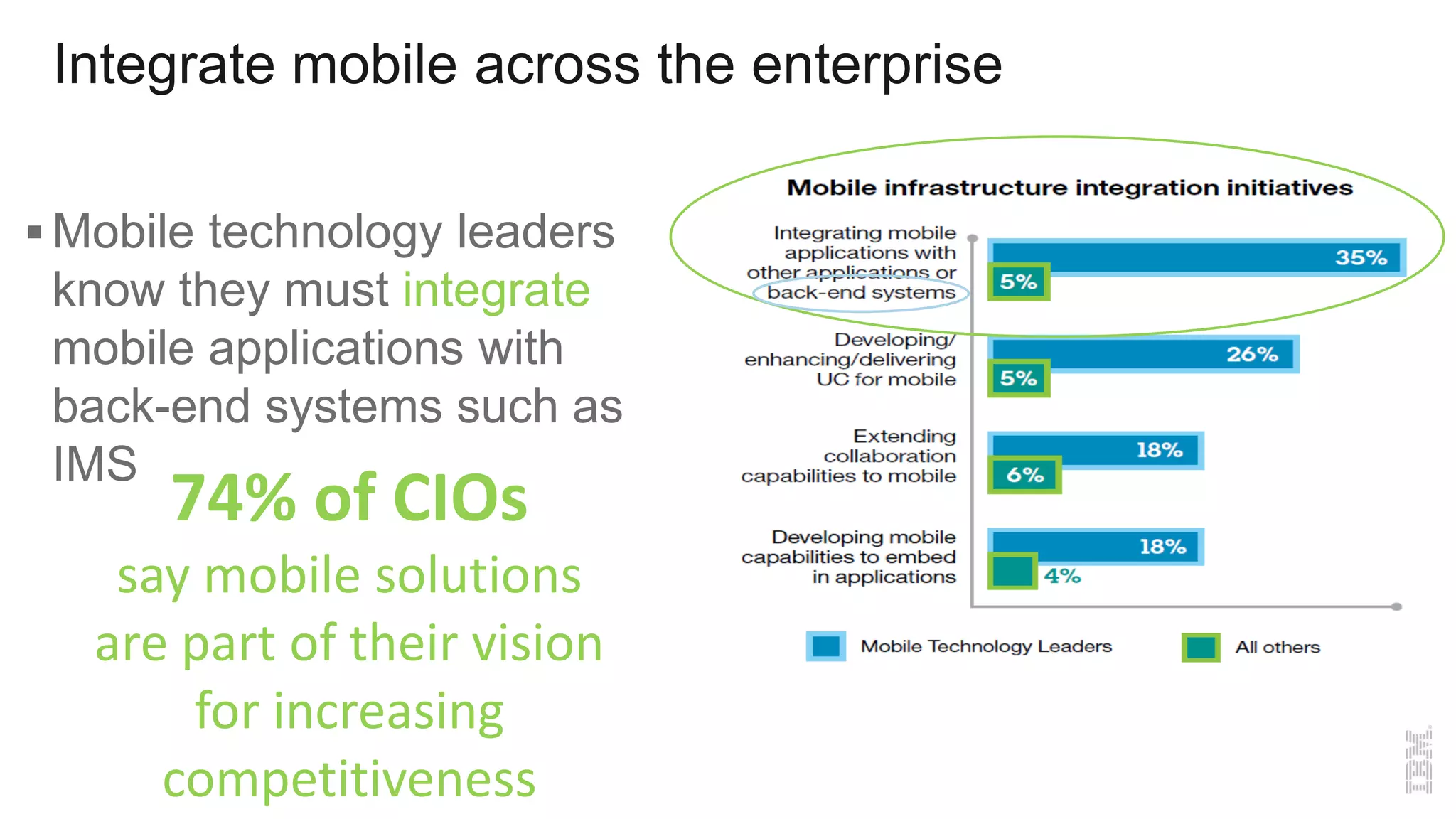 Integrate mobile across the enterprise

▪ Mobile technology leaders know they must integrate mobile applications with back-end systems such as IMS

74% of CIOs

say mobile solutions are part of their vision for increasing competitiveness

Mobile infrastructure integration initiatives

Integrating mobile applications with other applications or back-end systems 35% 5%

Developing/ enhancing/delivering UC for mobile 26% 5%

Extending collaboration capabilities to mobile 18% 6%

Developing mobile capabilities to embed in applications 18% 4%

Mobile Technology Leaders

All others

IBM